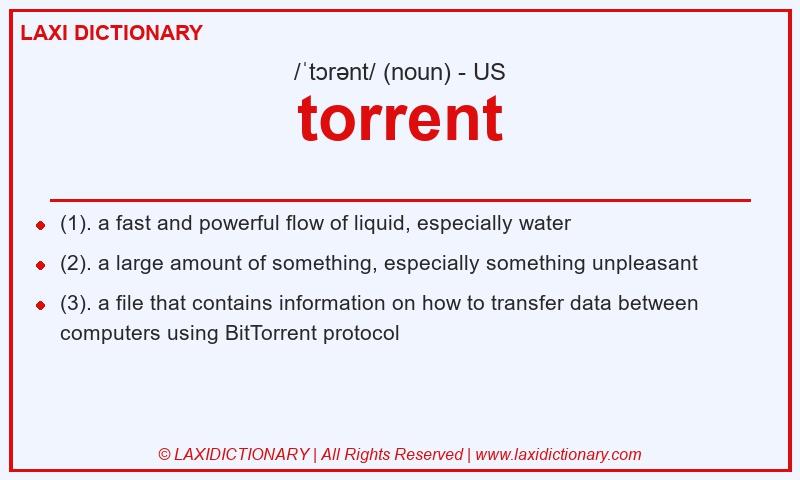 LAXI DICTIONARY

/ˈtɔrənt/ (noun) - US

torrent

- (1). a fast and powerful flow of liquid, especially water
- (2). a large amount of something, especially something unpleasant
- (3). a file that contains information on how to transfer data between computers using BitTorrent protocol

© LAXIDICTIONARY | All Rights Reserved | www.laxidictionary.com